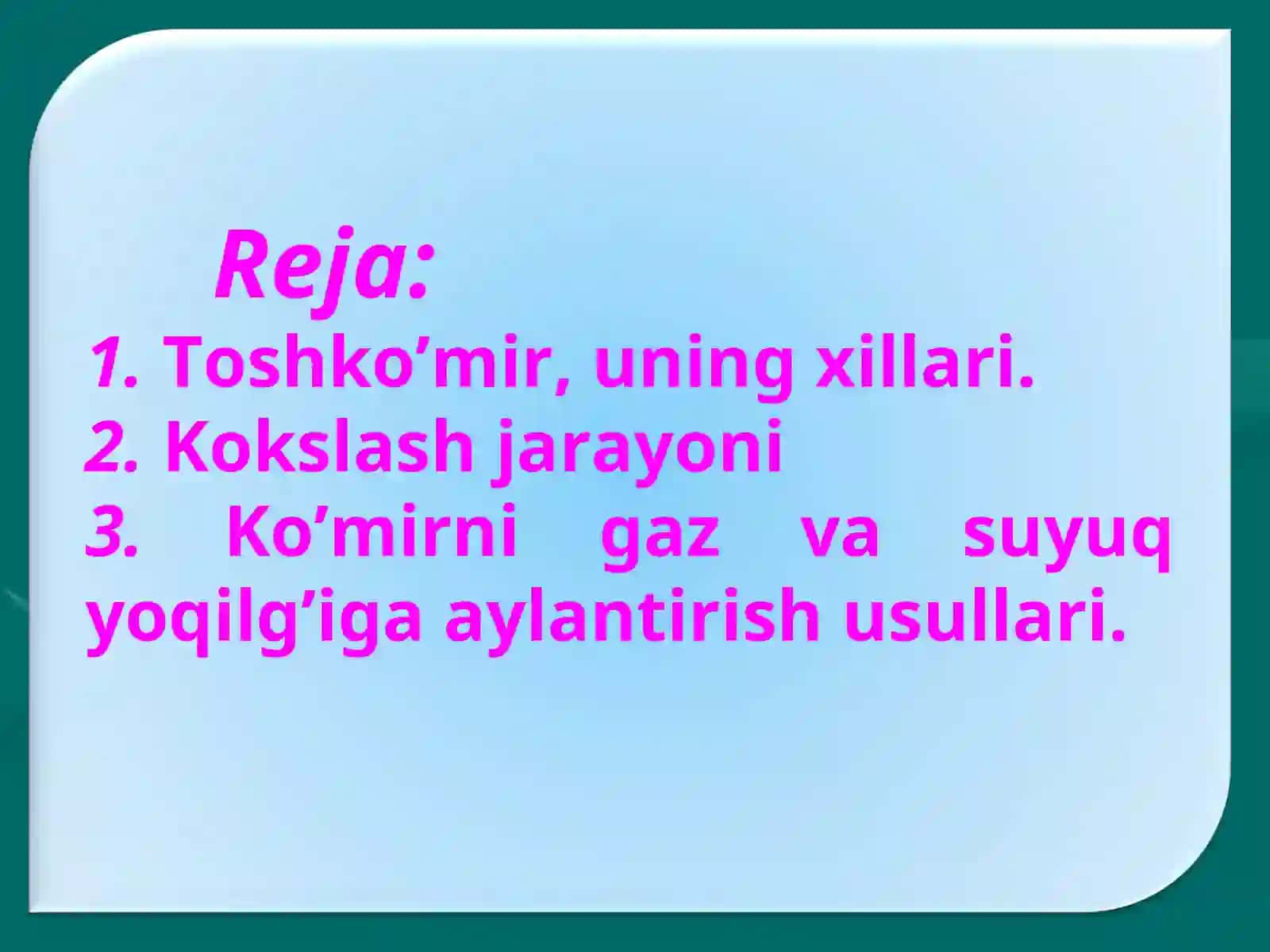 Reja:

1. Toshko’mir, uning xillari.
2. Kokslash jarayoni
3. Ko’mirni gaz va suyuq yoqilg’iga aylantirish usullari.